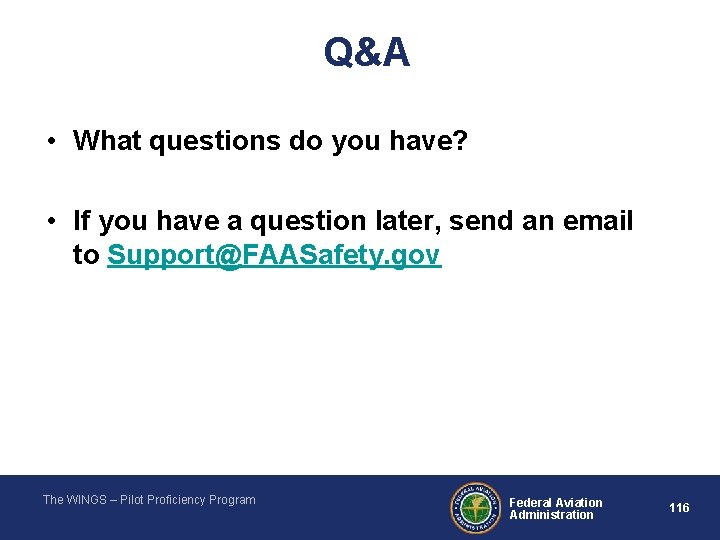 Q&A

• What questions do you have?

• If you have a question later, send an email to Support@FAASafety.gov

The WINGS – Pilot Proficiency Program

FEDERAL AVIATION ADMINISTRATION

Federal Aviation Administration

116